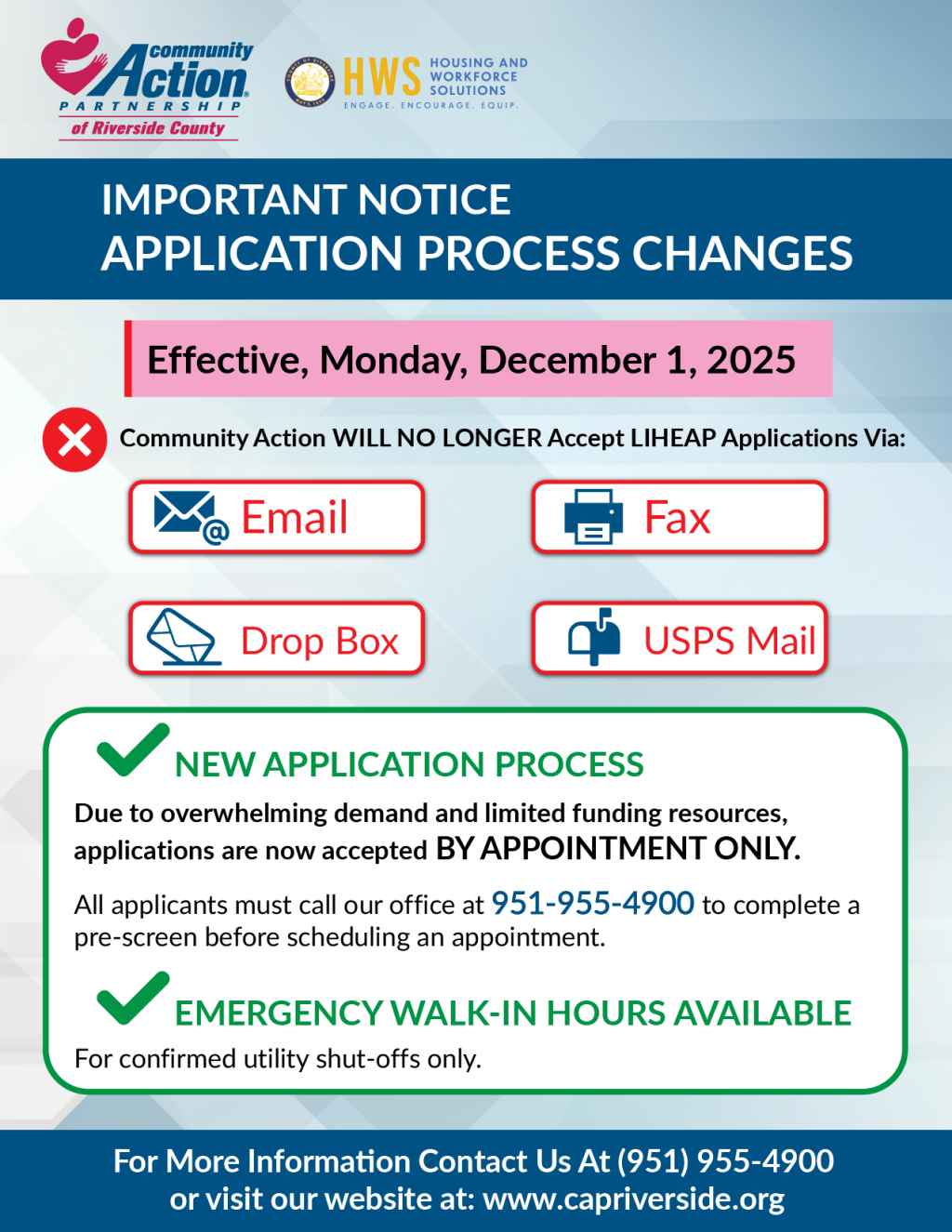 community Action PARTNERSHIP of Riverside County

HWS HOUSING AND WORKFORCE SOLUTIONS ENGAGE. ENCOURAGE. EQUIP.

IMPORTANT NOTICE
APPLICATION PROCESS CHANGES

Effective, Monday, December 1, 2025

Community Action WILL NO LONGER Accept LIHEAP Applications Via:

Email

Fax

Drop Box

USPS Mail

NEW APPLICATION PROCESS

Due to overwhelming demand and limited funding resources, applications are now accepted BY APPOINTMENT ONLY.

All applicants must call our office at 951-955-4900 to complete a pre-screen before scheduling an appointment.

EMERGENCY WALK-IN HOURS AVAILABLE

For confirmed utility shut-offs only.

For More Information Contact Us At (951) 955-4900
or visit our website at: www.capriverside.org